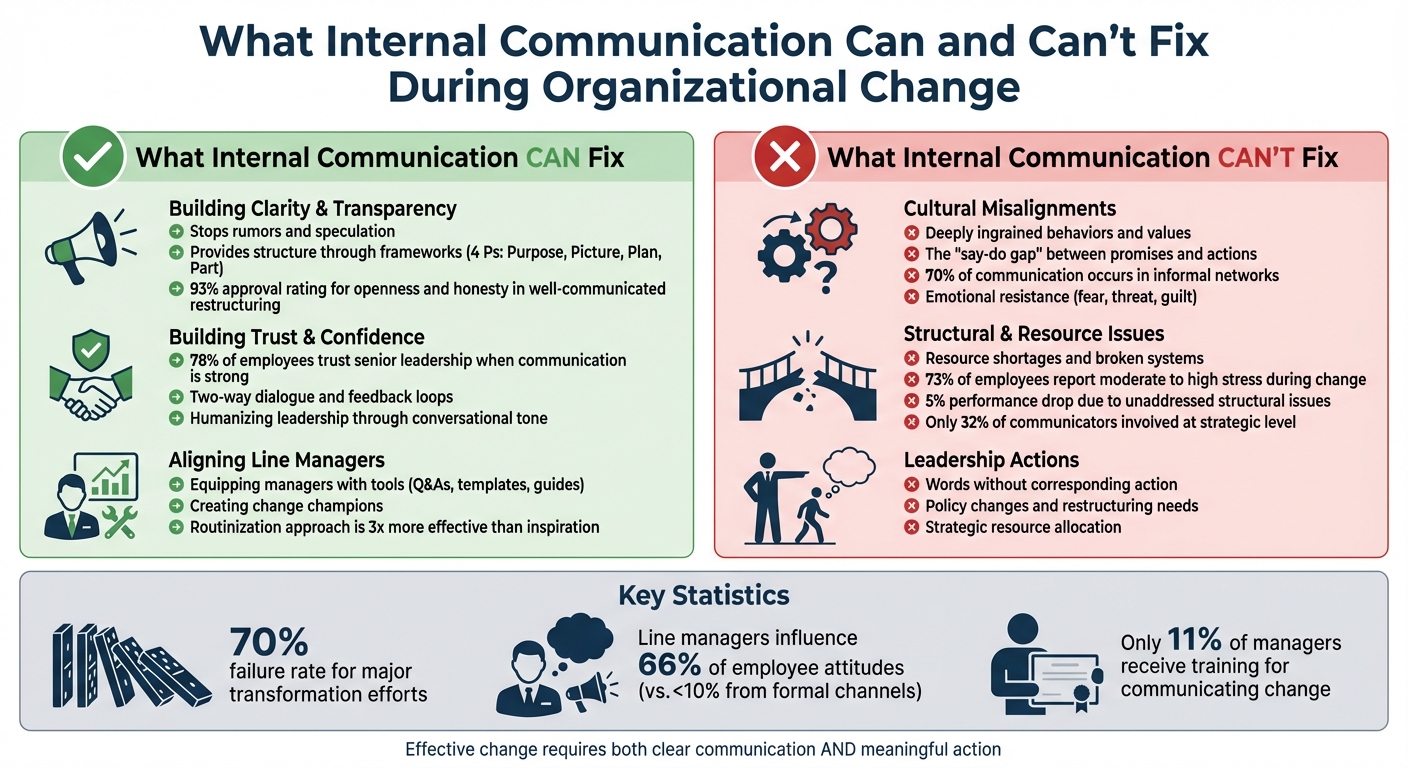 What Internal Communication Can and Can't Fix During Organizational Change

What Internal Communication CAN Fix

Building Clarity & Transparency
Stops rumors and speculation
Provides structure through frameworks (4 Ps: Purpose, Picture, Plan, Part)
93% approval rating for openness and honesty in well-communicated restructuring

Building Trust & Confidence
78% of employees trust senior leadership when communication is strong
Two-way dialogue and feedback loops
Humanizing leadership through conversational tone

Aligning Line Managers
Equipping managers with tools (Q&As, templates, guides)
Creating change champions
Routinization approach is 3x more effective than inspiration

What Internal Communication CAN'T Fix

Cultural Misalignments
Deeply ingrained behaviors and values
The "say-do gap" between promises and actions
70% of communication occurs in informal networks
Emotional resistance (fear, threat, guilt)

Structural & Resource Issues
Resource shortages and broken systems
73% of employees report moderate to high stress during change
5% performance drop due to unaddressed structural issues
Only 32% of communicators involved at strategic level

Leadership Actions
Words without corresponding action
Policy changes and restructuring needs
Strategic resource allocation

Key Statistics

70%
failure rate for major transformation efforts

Line managers influence
66% of employee attitudes
(vs.<10% from formal channels)

Only 11% of managers receive training for communicating change

Effective change requires both clear communication AND meaningful action